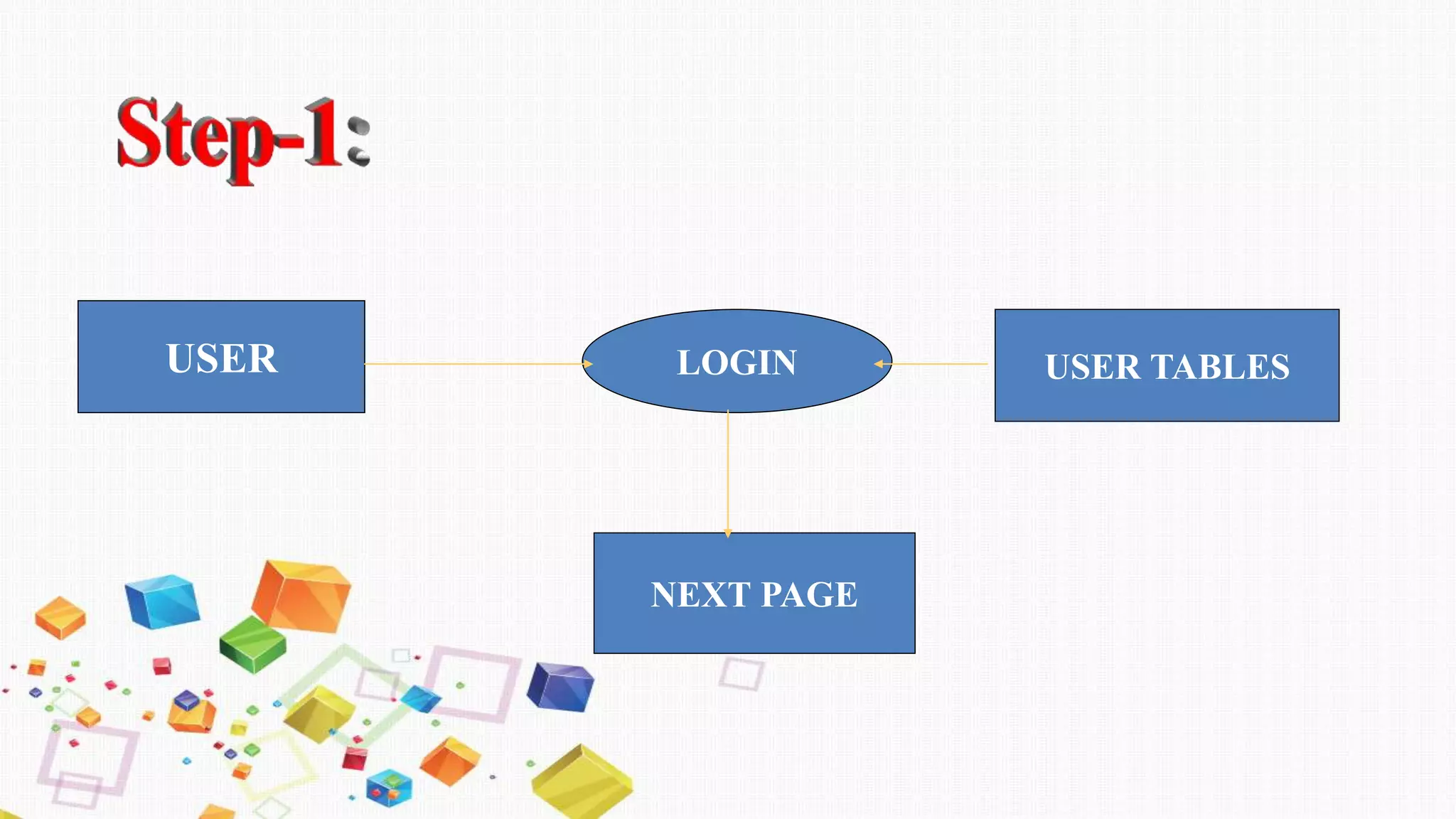 Step-1:

USER

LOGIN

USER TABLES

NEXT PAGE